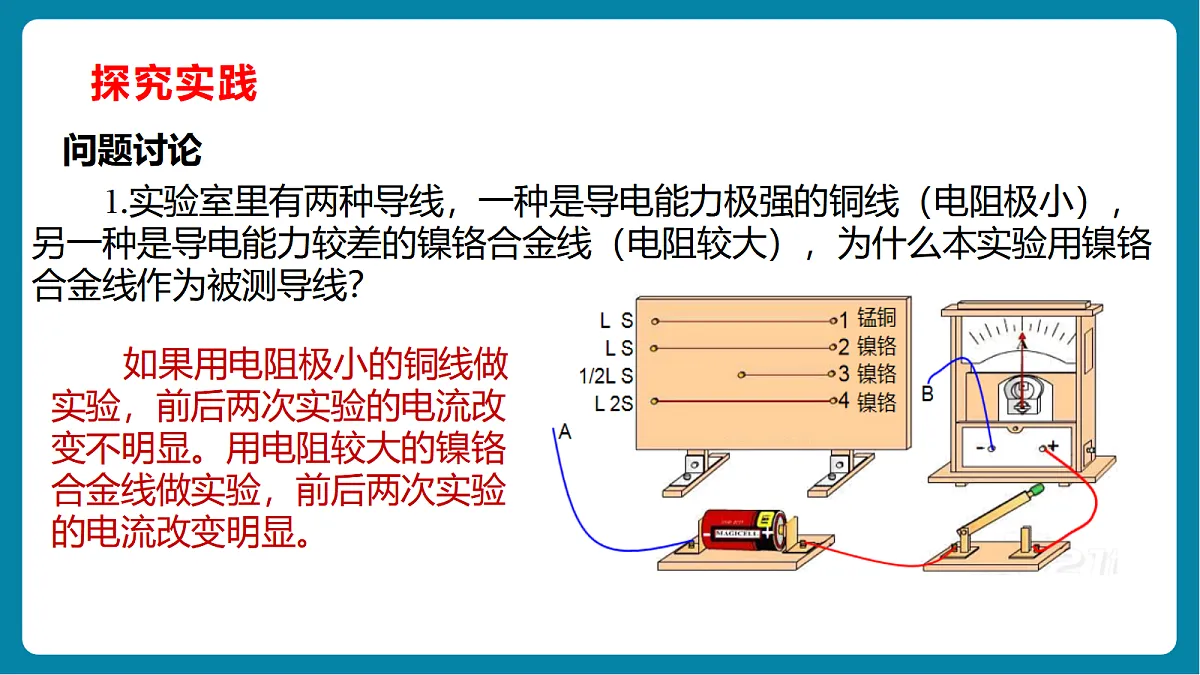 探究实践

问题讨论

1.实验室里有两种导线，一种是导电能力极强的铜线（电阻极小），另一种是导电能力较差的镍铬合金线（电阻较大），为什么本实验用镍铬合金线作为被测导线?

如果用电阻极小的铜线做实验，前后两次实验的电流改变不明显。用电阻较大的镍铬合金线做实验，前后两次实验的电流改变明显。

L S 1 锰铜
L S 2 镍铬
1/2L S 3 镍铬
L 2S 4 镍铬
A
B
-
+
MAGICELL